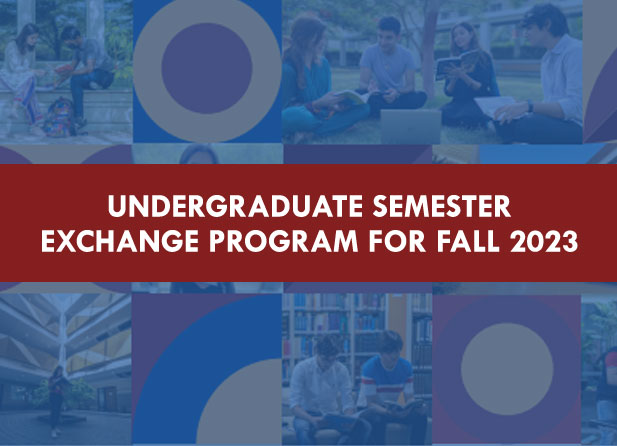 UNDERGRADUATE SEMESTER EXCHANGE PROGRAM FOR FALL 2023